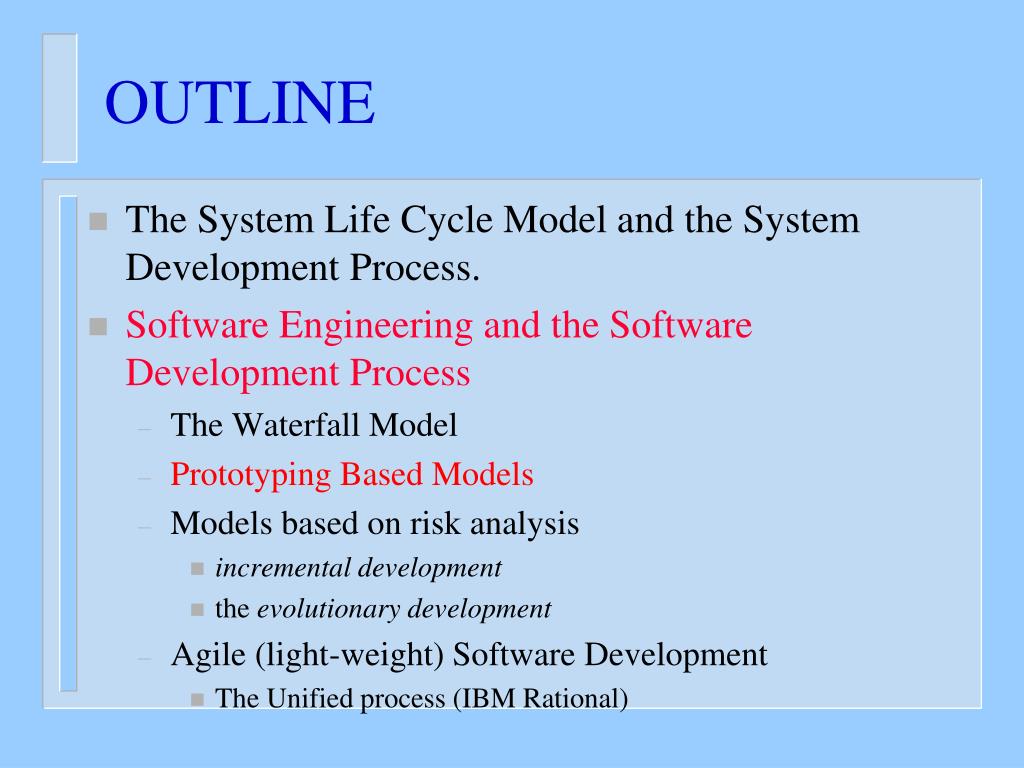 OUTLINE

The System Life Cycle Model and the System Development Process.

Software Engineering and the Software Development Process

– The Waterfall Model

– Prototyping Based Models

– Models based on risk analysis

incremental development

the evolutionary development

– Agile (light-weight) Software Development

The Unified process (IBM Rational)